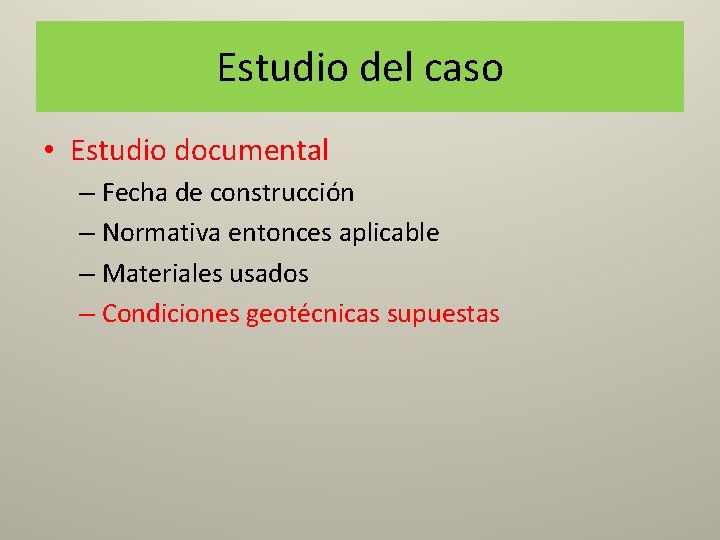 Estudio del caso

• Estudio documental
  – Fecha de construcción
  – Normativa entonces aplicable
  – Materiales usados
  – Condiciones geotécnicas supuestas